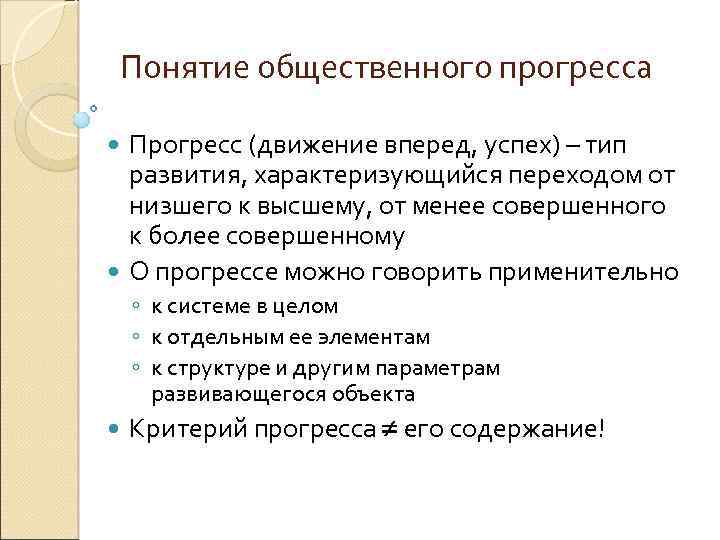 Понятие общественного прогресса

Прогресс (движение вперед, успех) – тип развития, характеризующийся переходом от низшего к высшему, от менее совершенного к более совершенному

О прогрессе можно говорить применительно

к системе в целом

к отдельным ее элементам

к структуре и другим параметрам развивающегося объекта

Критерий прогресса $\neq$ его содержание!